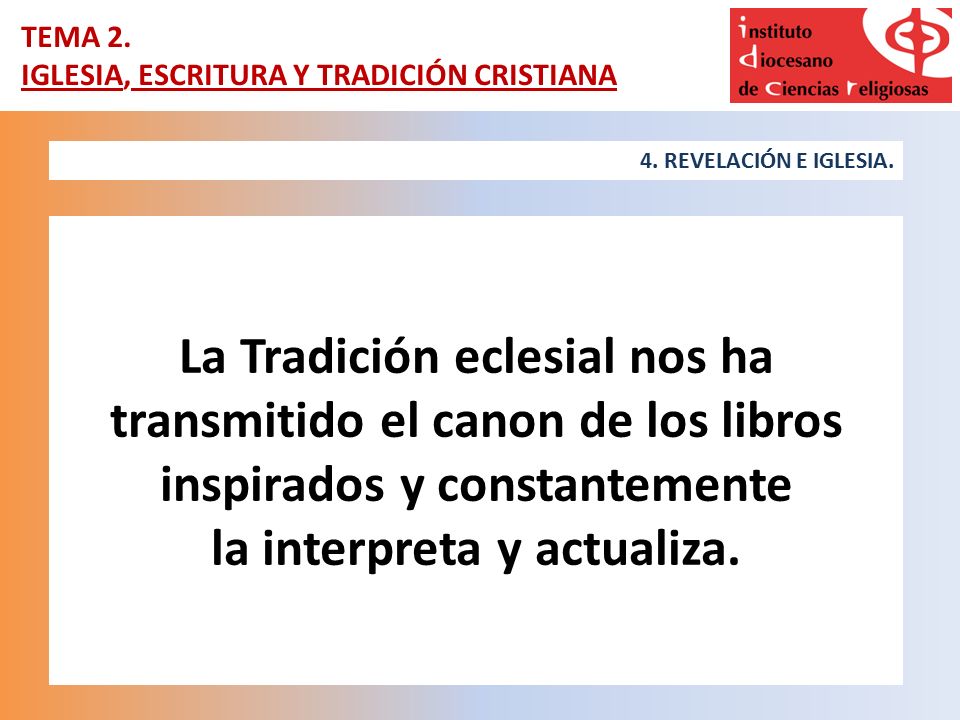 TEMA 2.
IGLESIA, ESCRITURA Y TRADICIÓN CRISTIANA

instituto
diocesano
de ciencias religiosas

4. REVELACIÓN E IGLESIA.

La Tradición eclesial nos ha transmitido el canon de los libros inspirados y constantemente la interpreta y actualiza.